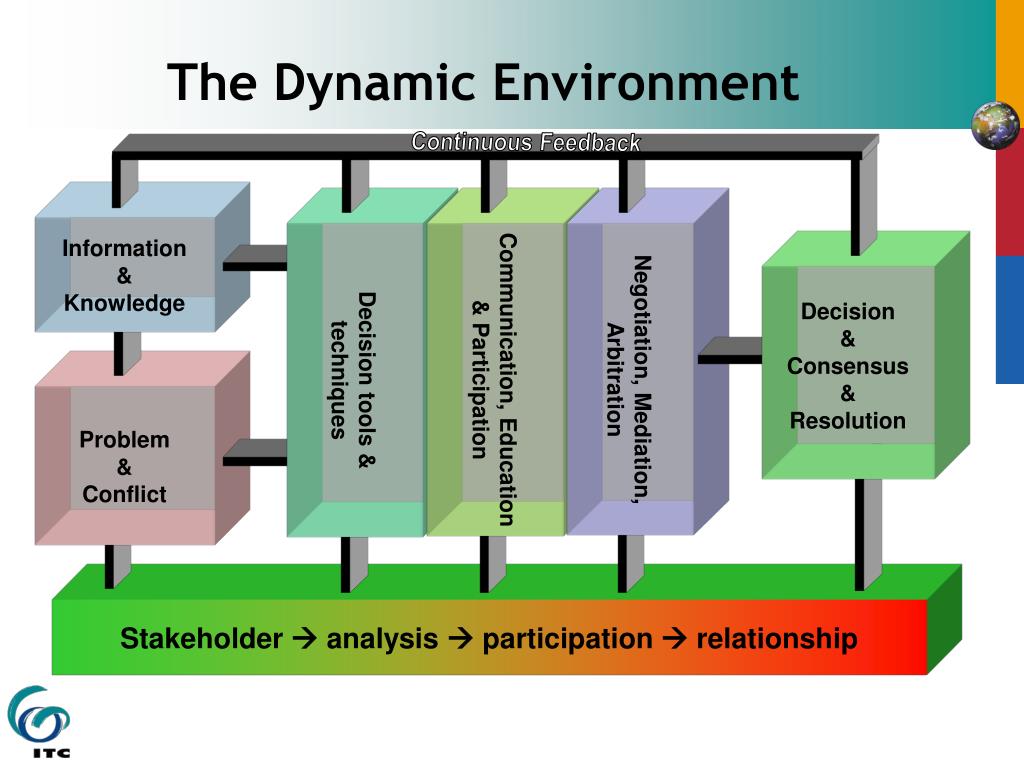 The Dynamic Environment

Continuous Feedback

Information & Knowledge

Problem & Conflict

Decision tools & techniques

Communication, Education & Participation

Negotiation, Mediation, Arbitration

Decision & Consensus & Resolution

Stakeholder → analysis → participation → relationship

ITC